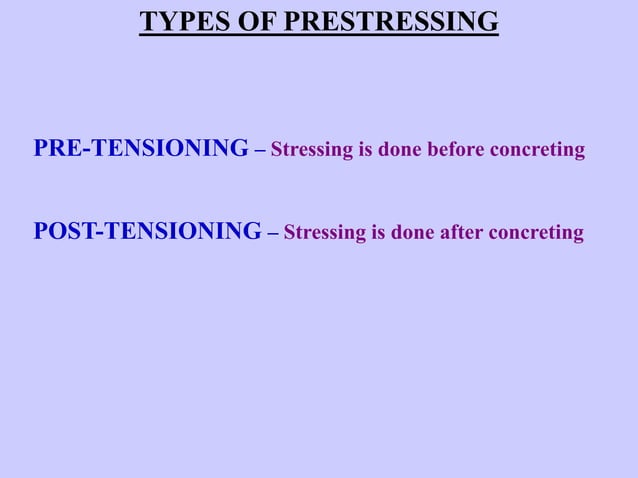 TYPES OF PRESTRESSING

PRE-TENSIONING – Stressing is done before concreting

POST-TENSIONING – Stressing is done after concreting